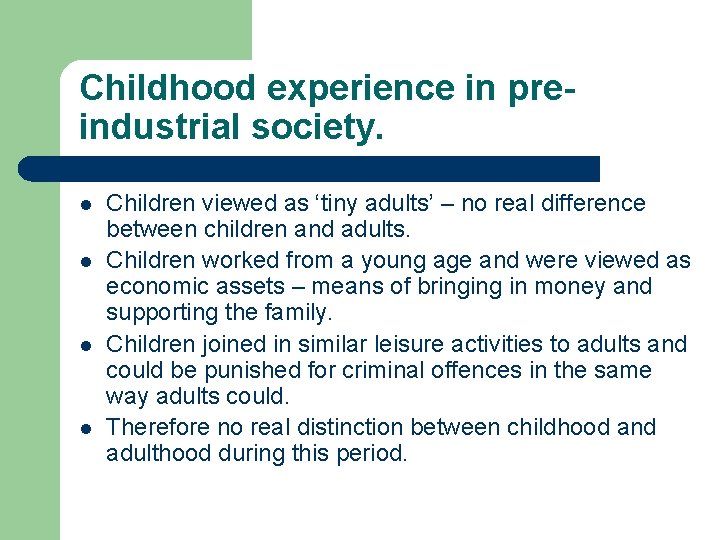 Childhood experience in pre-industrial society.

- Children viewed as ‘tiny adults’ – no real difference between children and adults.
- Children worked from a young age and were viewed as economic assets – means of bringing in money and supporting the family.
- Children joined in similar leisure activities to adults and could be punished for criminal offences in the same way adults could.
- Therefore no real distinction between childhood and adulthood during this period.